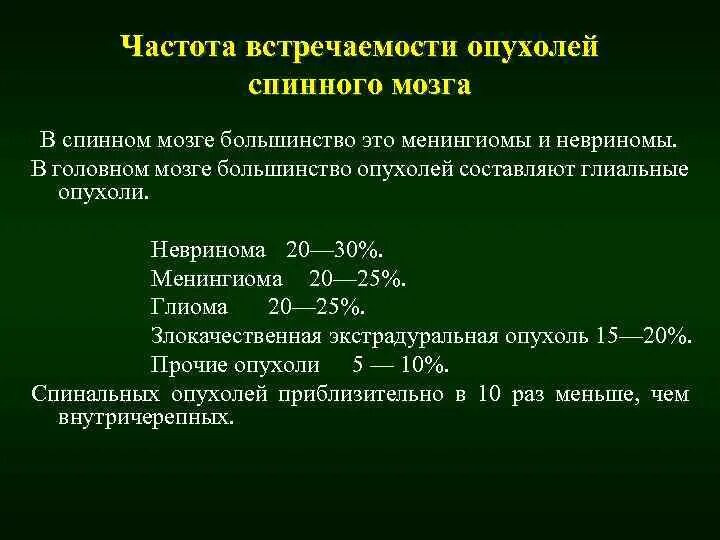 Частота встречаемости опухолей спинного мозга

В спинном мозге большинство это менингиомы и невриномы.

В головном мозге большинство опухолей составляют глиальные опухоли.

Невринома 20—30%.
Менингиома 20—25%.
Глиома 20—25%.
Злокачественная экстрадуральная опухоль 15—20%.
Прочие опухоли 5 — 10%.

Спинальных опухолей приблизительно в 10 раз меньше, чем внутричерепных.